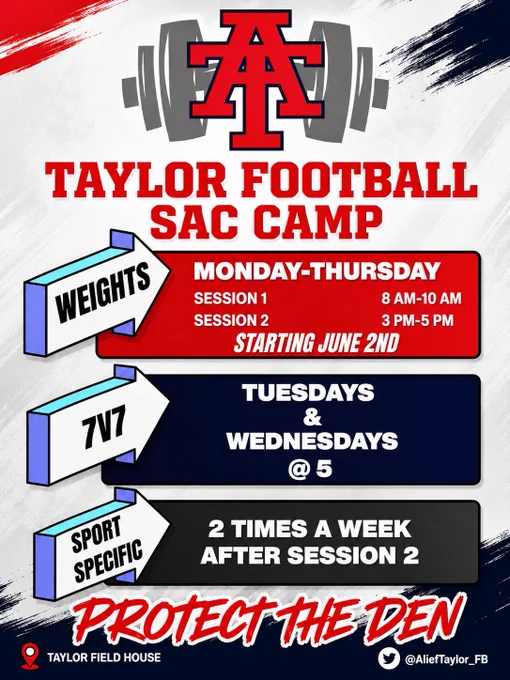 AT

TAYLOR FOOTBALL SAC CAMP

WEIGHTS

MONDAY-THURSDAY
SESSION 1 8 AM-10 AM
SESSION 2 3 PM-5 PM
STARTING JUNE 2ND

7V7

TUESDAYS & WEDNESDAYS @ 5

SPORT SPECIFIC

2 TIMES A WEEK AFTER SESSION 2

PROTECT THE DEN

TAYLOR FIELD HOUSE

@AliefTaylor_FB